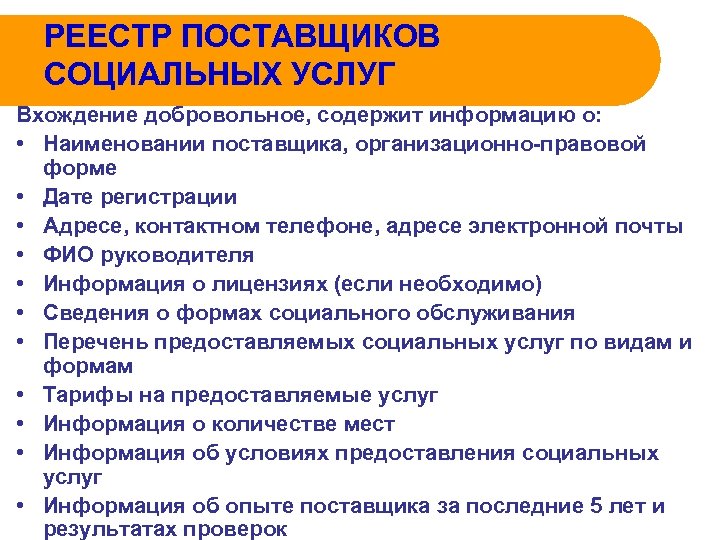 РЕЕСТР ПОСТАВЩИКОВ СОЦИАЛЬНЫХ УСЛУГ

Вхождение добровольное, содержит информацию о:
• Наименовании поставщика, организационно-правовой форме
• Дате регистрации
• Адресе, контактном телефоне, адресе электронной почты
• ФИО руководителя
• Информация о лицензиях (если необходимо)
• Сведения о формах социального обслуживания
• Перечень предоставляемых социальных услуг по видам и формам
• Тарифы на предоставляемые услуг
• Информация о количестве мест
• Информация об условиях предоставления социальных услуг
• Информация об опыте поставщика за последние 5 лет и результатах проверок